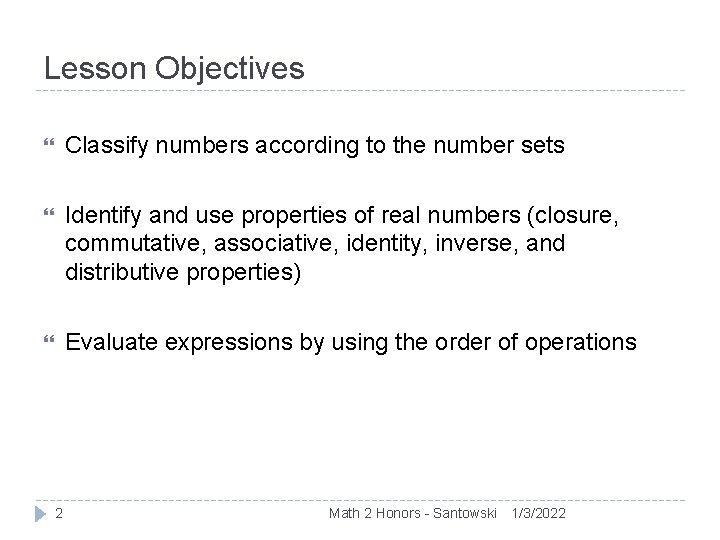 Lesson Objectives

Classify numbers according to the number sets

Identify and use properties of real numbers (closure, commutative, associative, identity, inverse, and distributive properties)

Evaluate expressions by using the order of operations

2

Math 2 Honors - Santowski 1/3/2022